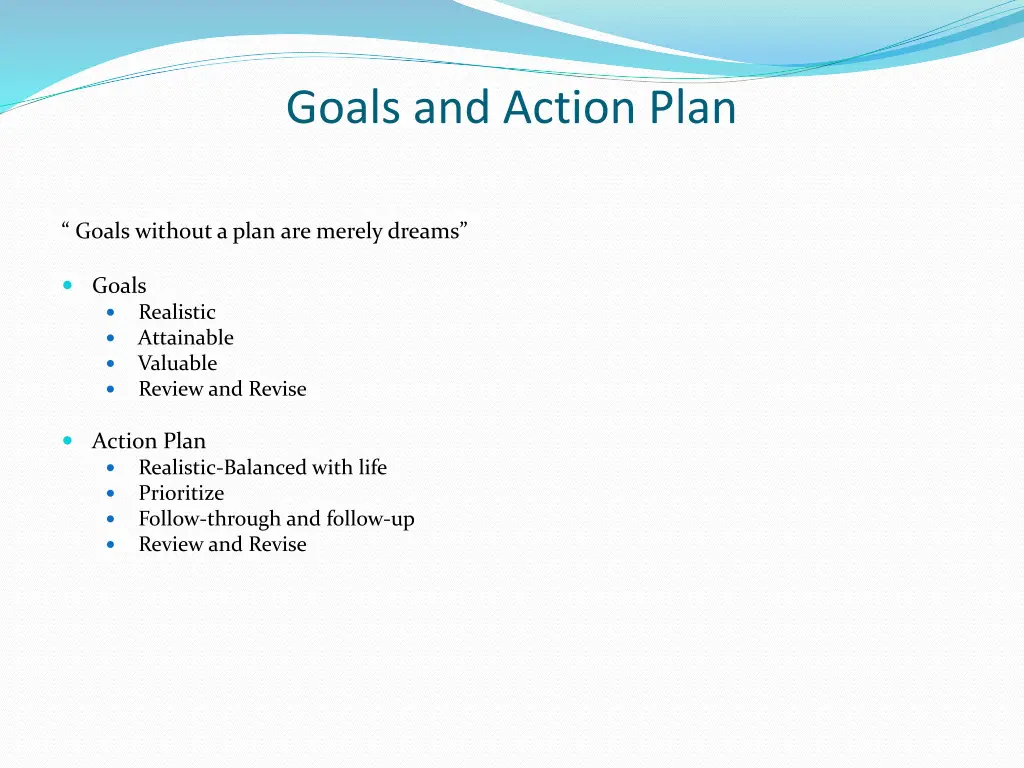 Goals and Action Plan

“ Goals without a plan are merely dreams”

- Goals
  - Realistic
  - Attainable
  - Valuable
  - Review and Revise

- Action Plan
  - Realistic-Balanced with life
  - Prioritize
  - Follow-through and follow-up
  - Review and Revise